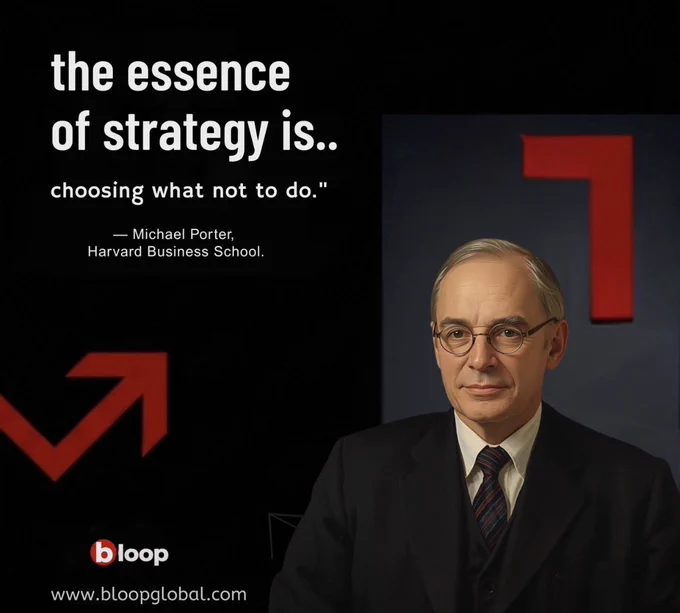 the essence of strategy is..

choosing what not to do."

— Michael Porter, Harvard Business School.

bloop

www.bloopglobal.com